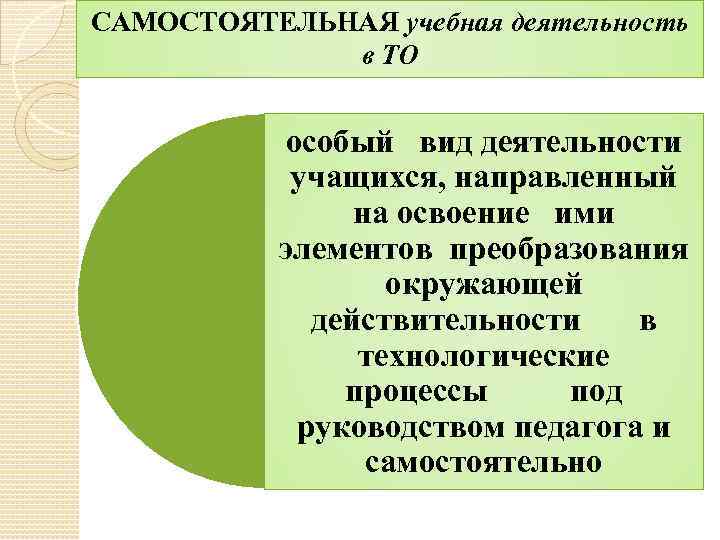 САМОСТОЯТЕЛЬНАЯ учебная деятельность в ТО

особый вид деятельности учащихся, направленный на освоение ими элементов преобразования окружающей действительности в технологические процессы под руководством педагога и самостоятельно